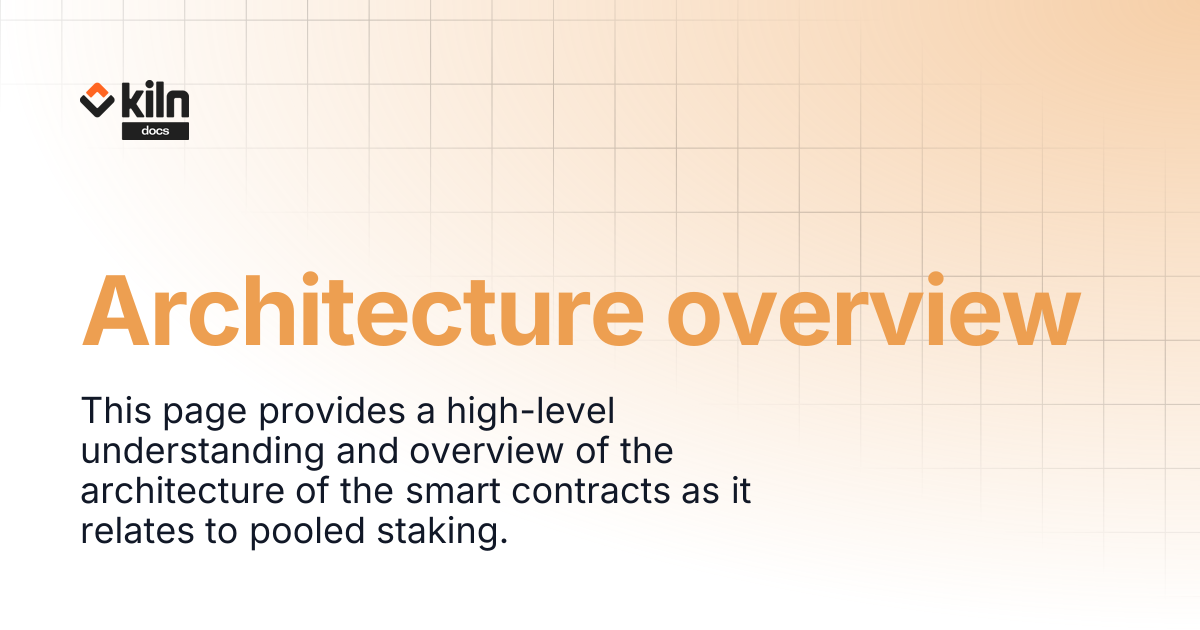 kiln
docs

Architecture overview

This page provides a high-level understanding and overview of the architecture of the smart contracts as it relates to pooled staking.